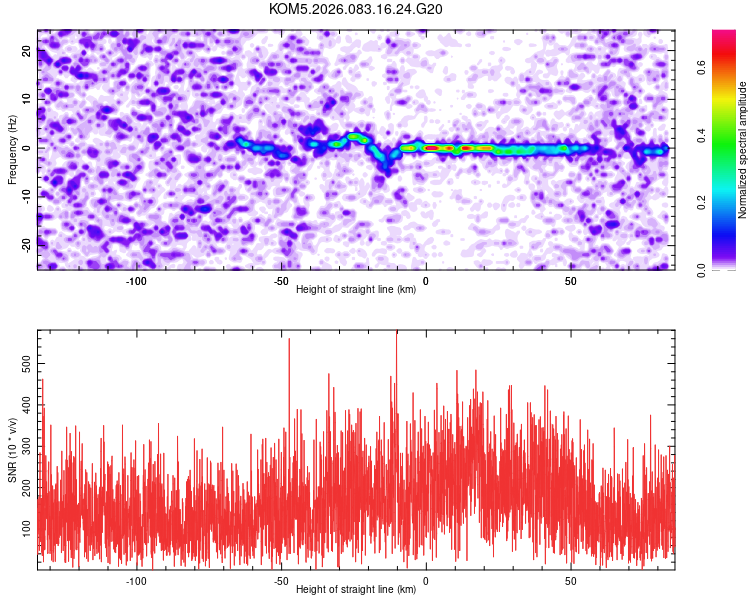 KOM5.2026.083.16.24.G20

Frequency (Hz)

20
10
0
-10
-20

-100
-50
0
50

Height of straight line (km)

Normalized spectral amplitude

0.0
0.2
0.4
0.6

SNR (10 * v/v)

500
400
300
200
100

-100
-50
0
50

Height of straight line (km)